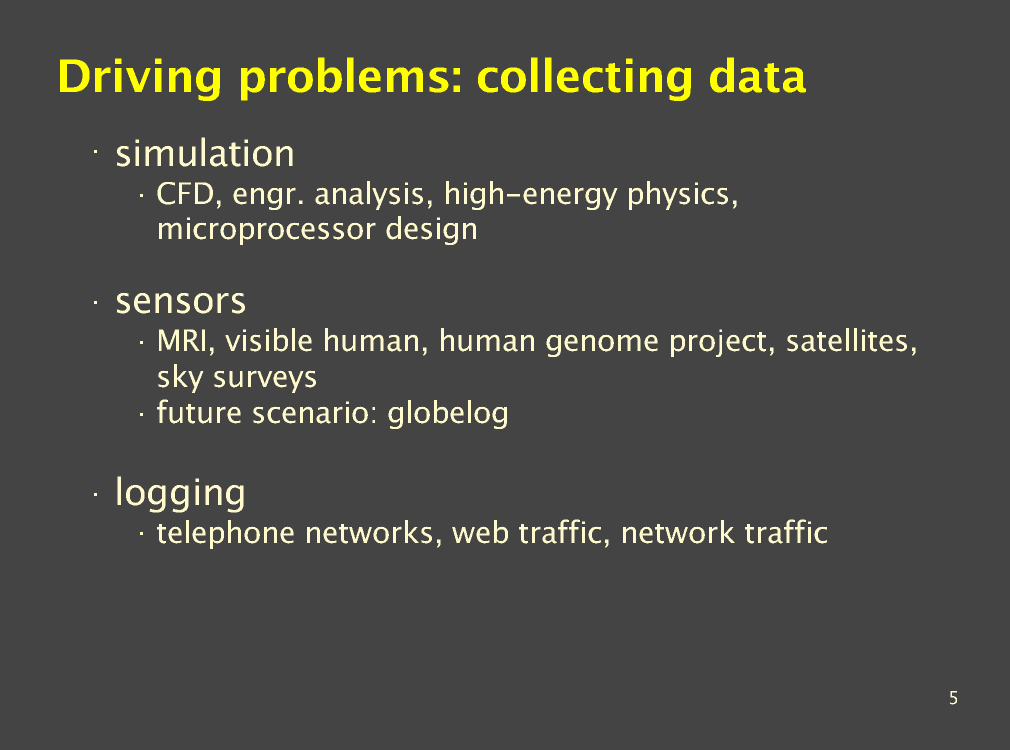 Driving problems: collecting data

· simulation
  · CFD, engr. analysis, high-energy physics, microprocessor design

· sensors
  · MRI, visible human, human genome project, satellites, sky surveys
  · future scenario: globelog

· logging
  · telephone networks, web traffic, network traffic

5